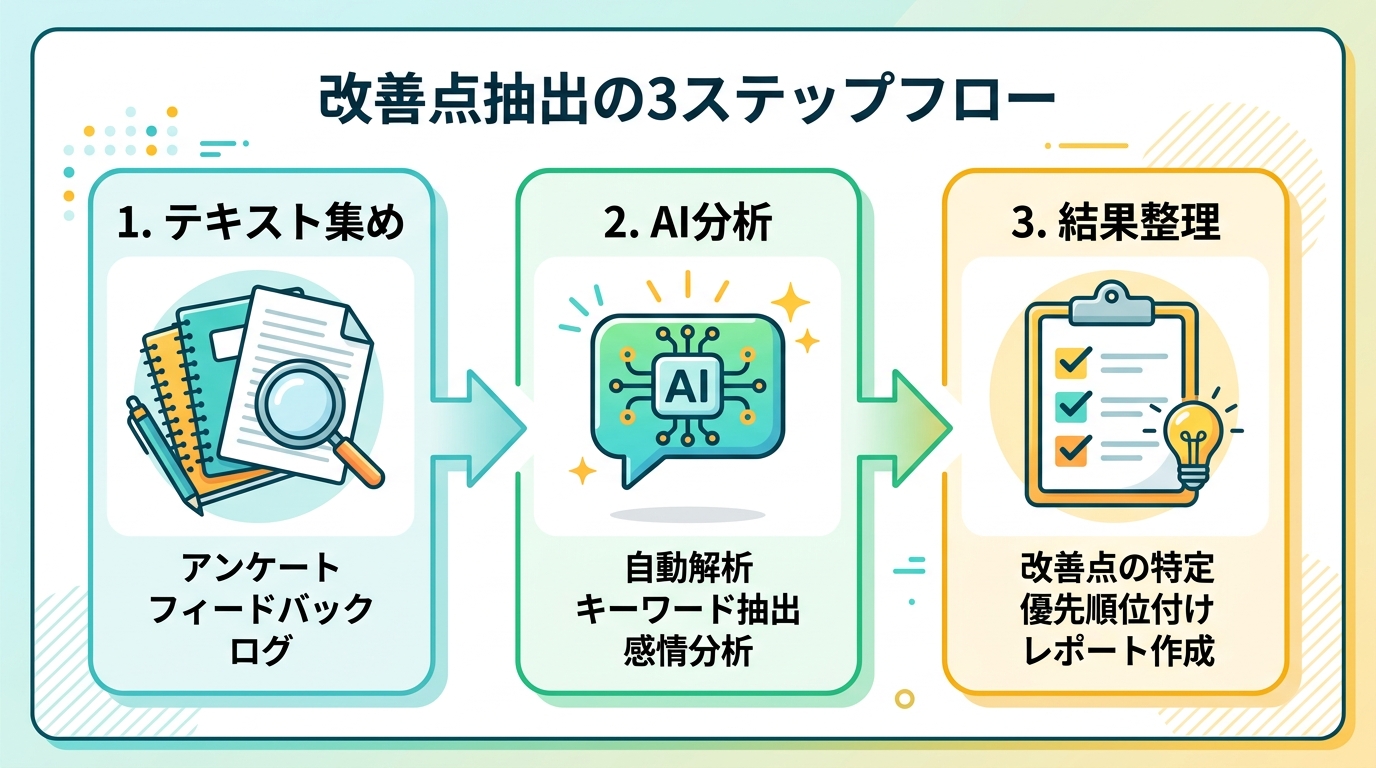 改善点抽出の3ステップフロー

1. テキスト集め

アンケート
フィードバック
ログ

2. AI分析

AI

自動解析
キーワード抽出
感情分析

3. 結果整理

改善点の特定
優先順位付け
レポート作成